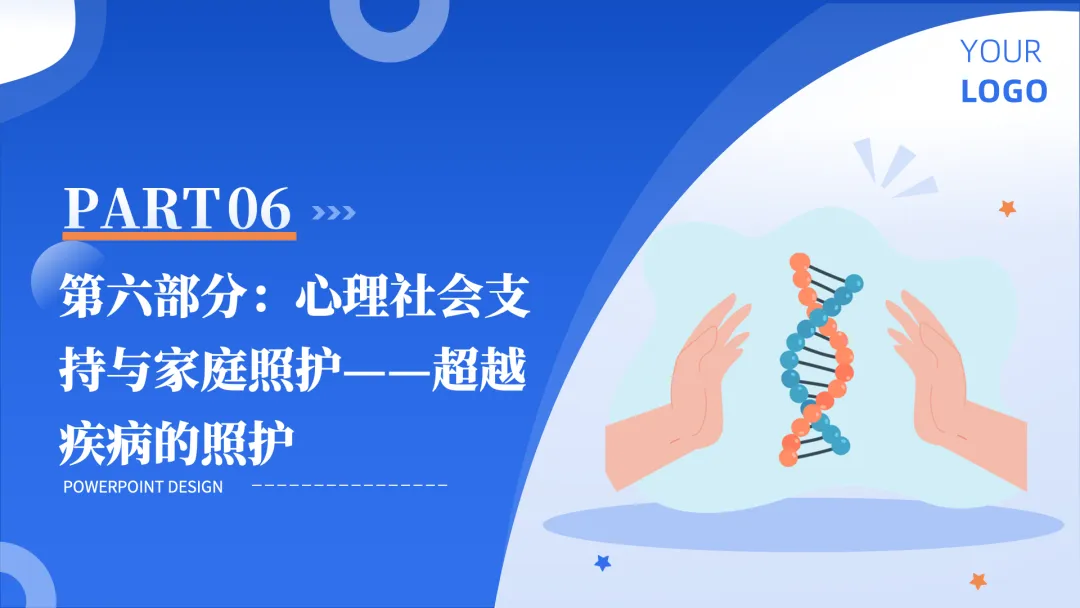 YOUR
LOGO

PART 06

第六部分：心理社会支持与家庭照护——超越疾病的照护

POWERPOINT DESIGN